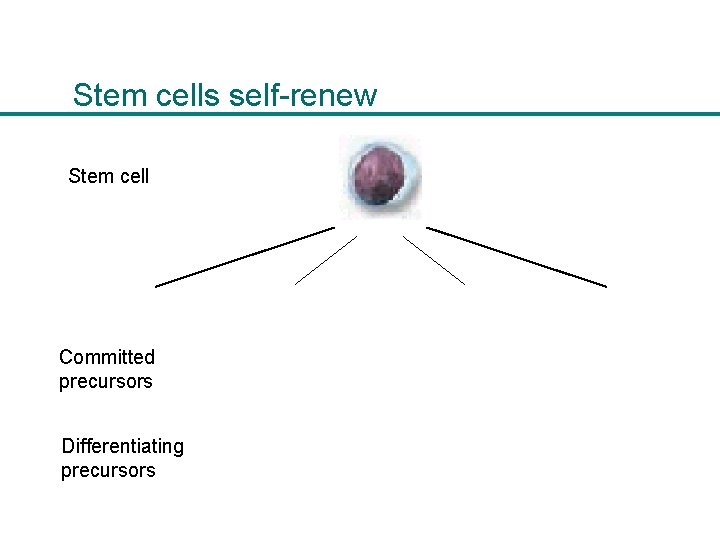 Stem cells self-renew

Stem cell

Committed precursors

Differentiating precursors